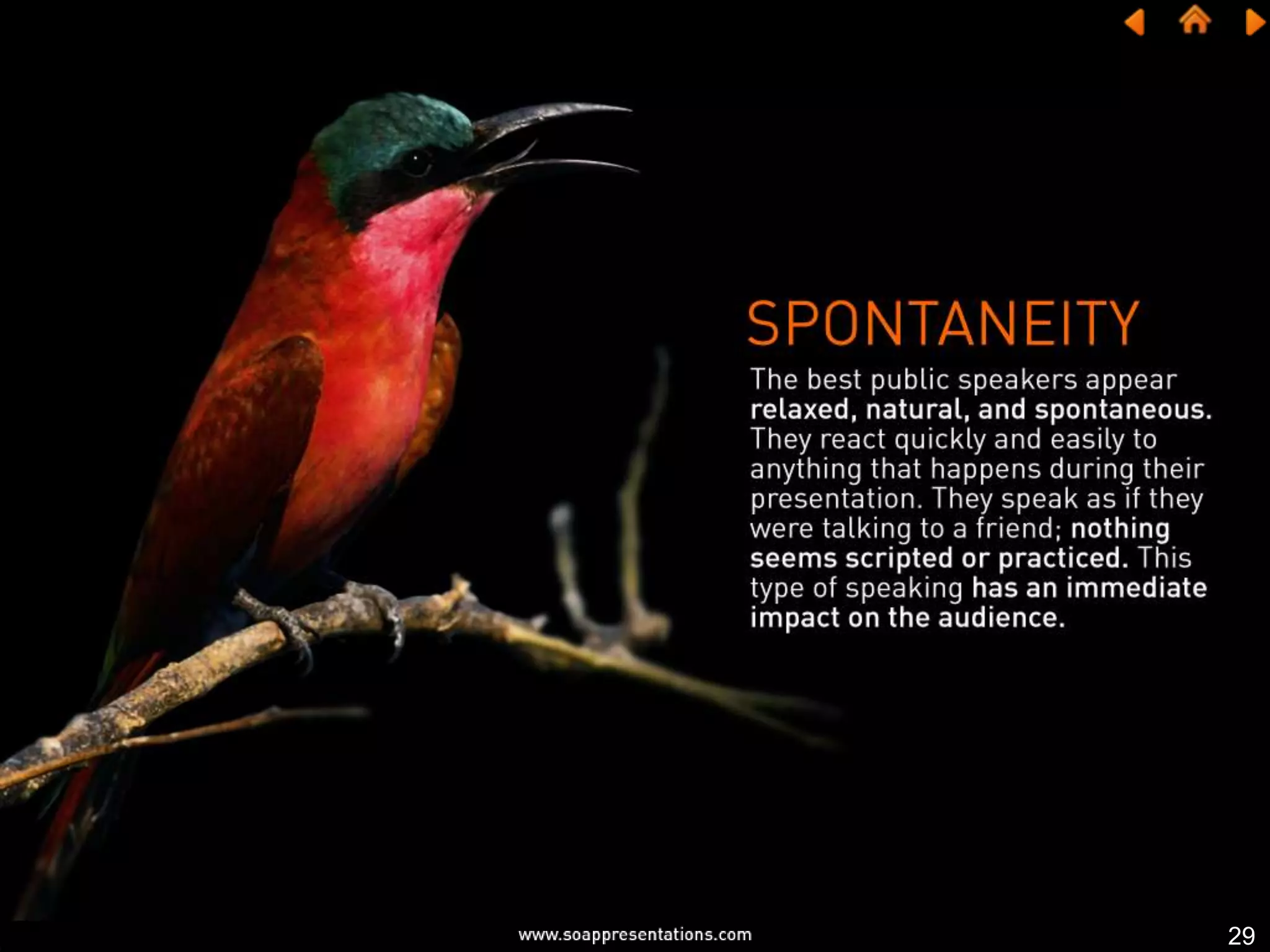 SPONTANEITY

The best public speakers appear relaxed, natural, and spontaneous. They react quickly and easily to anything that happens during their presentation. They speak as if they were talking to a friend; nothing seems scripted or practiced. This type of speaking has an immediate impact on the audience.

www.soappresentations.com

29